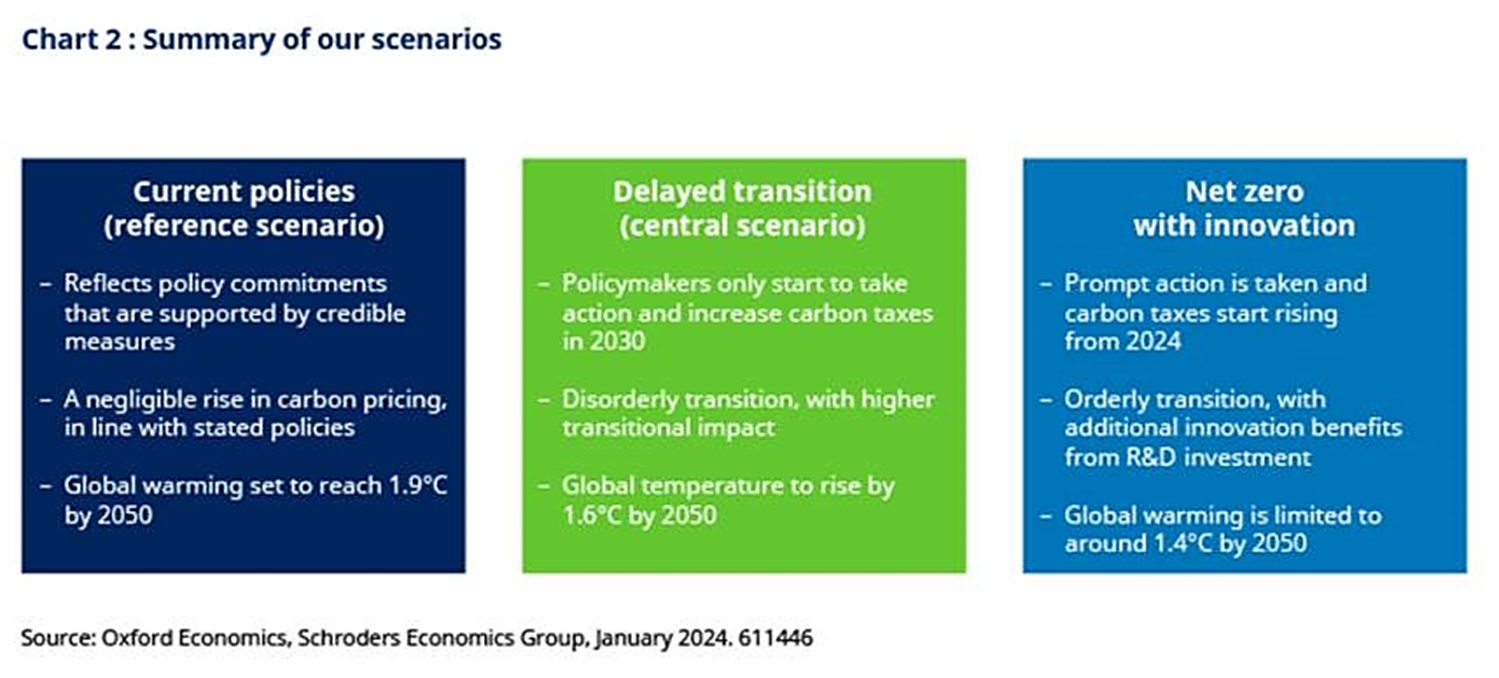 Chart 2 : Summary of our scenarios

Current policies
(reference scenario)

– Reflects policy commitments that are supported by credible measures

– A negligible rise in carbon pricing, in line with stated policies

– Global warming set to reach 1.9°C by 2050

Delayed transition
(central scenario)

– Policymakers only start to take action and increase carbon taxes in 2030

– Disorderly transition, with higher transitional impact

– Global temperature to rise by 1.6°C by 2050

Net zero
with innovation

– Prompt action is taken and carbon taxes start rising from 2024

– Orderly transition, with additional innovation benefits from R&D investment

– Global warming is limited to around 1.4°C by 2050

Source: Oxford Economics, Schroders Economics Group, January 2024. 611446